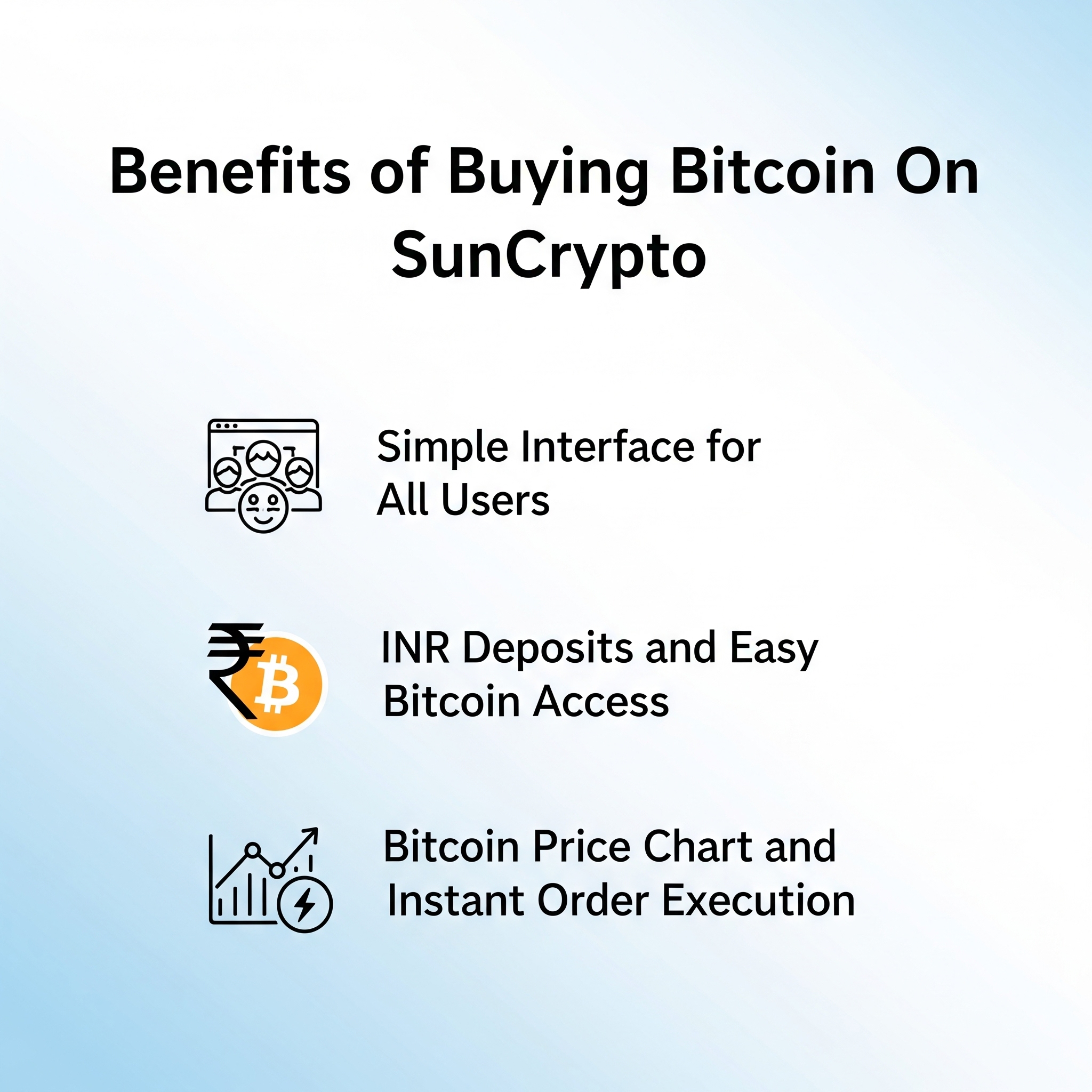 Benefits of Buying Bitcoin On SunCrypto

Simple Interface for All Users

INR Deposits and Easy Bitcoin Access

Bitcoin Price Chart and Instant Order Execution